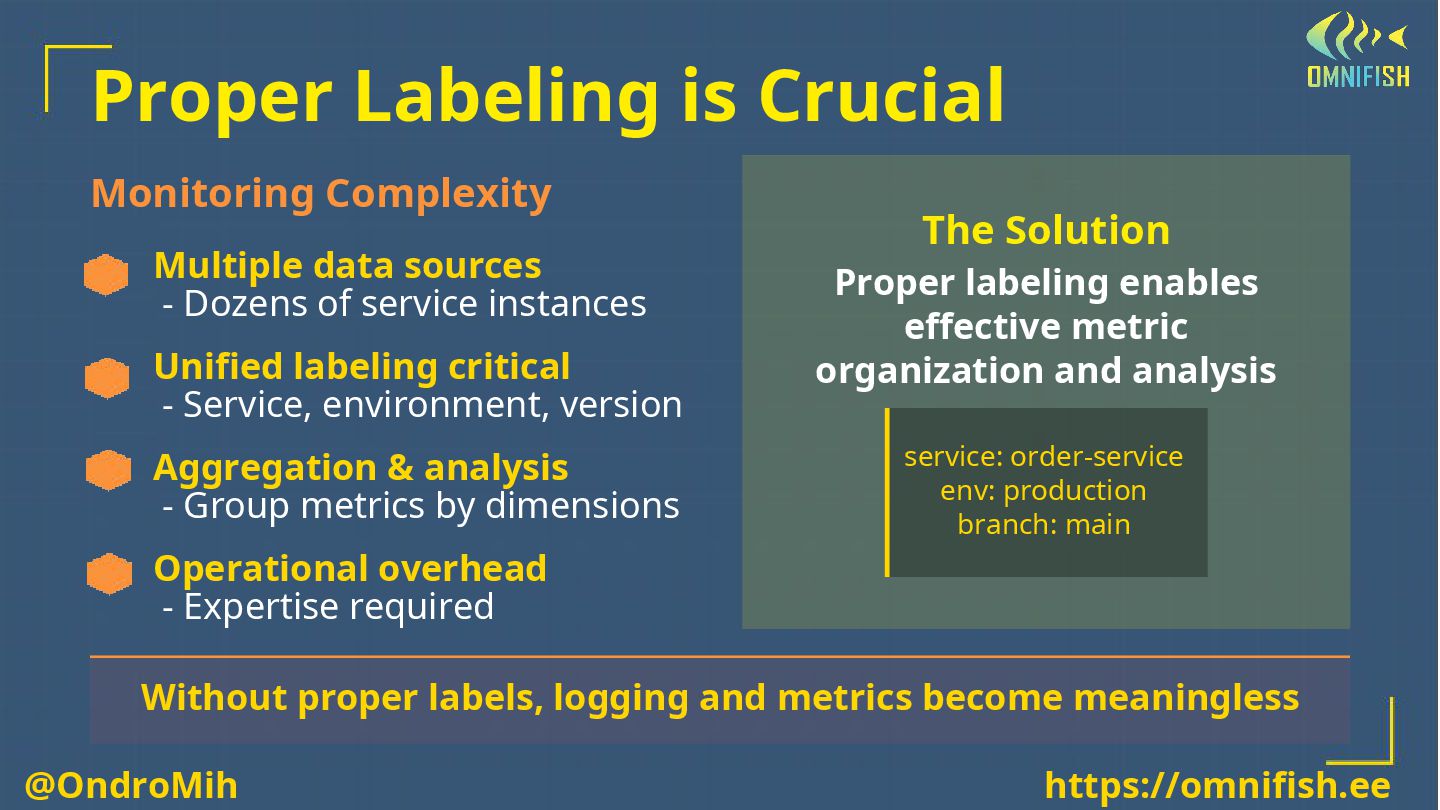 OMNIFISH

Proper Labeling is Crucial

Monitoring Complexity

Multiple data sources
- Dozens of service instances

Unified labeling critical
- Service, environment, version

Aggregation & analysis
- Group metrics by dimensions

Operational overhead
- Expertise required

The Solution

Proper labeling enables effective metric organization and analysis

service: order-service
env: production
branch: main

Without proper labels, logging and metrics become meaningless

@OndroMih

https://omnifish.ee